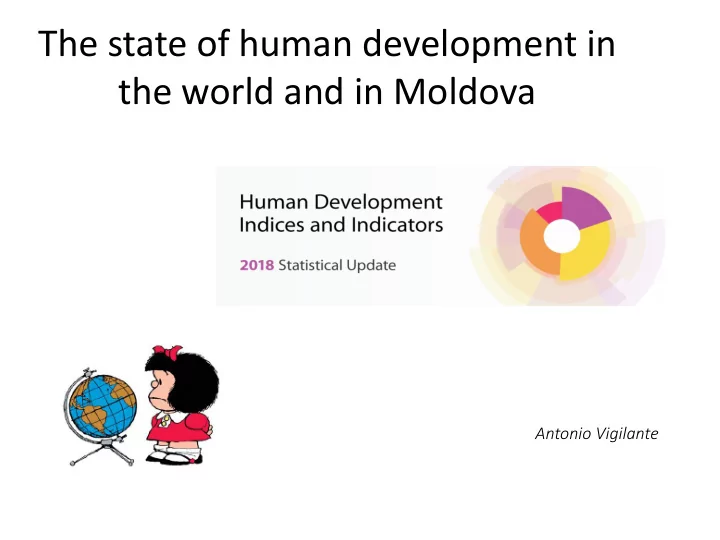 The state of human development in the world and in Moldova

Human Development Indices and Indicators

2018 Statistical Update

Antonio Vigilante